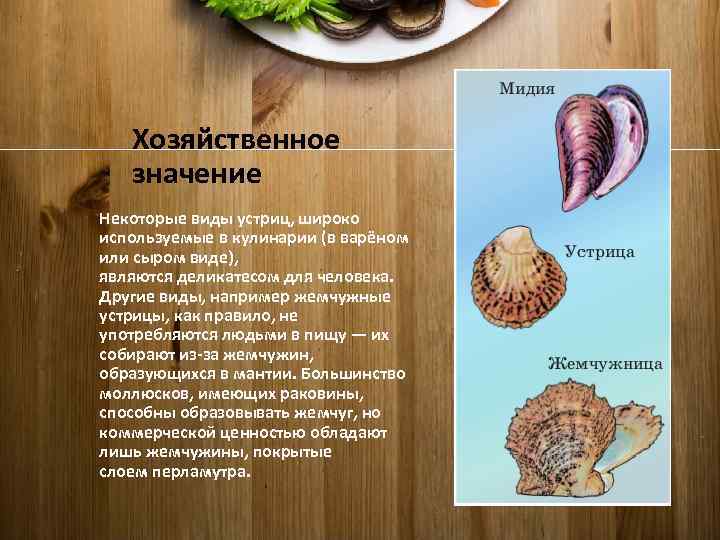 Хозяйственное значение

Некоторые виды устриц, широко используемые в кулинарии (в варёном или сыром виде), являются деликатесом для человека. Другие виды, например жемчужные устрицы, как правило, не употребляются людьми в пищу — их собирают из-за жемчужин, образующихся в мантии. Большинство моллюсков, имеющих раковины, способны образовывать жемчуг, но коммерческой ценностью обладают лишь жемчужины, покрытые слоем перламутра.

Мидия

Устрица

Жемчужница